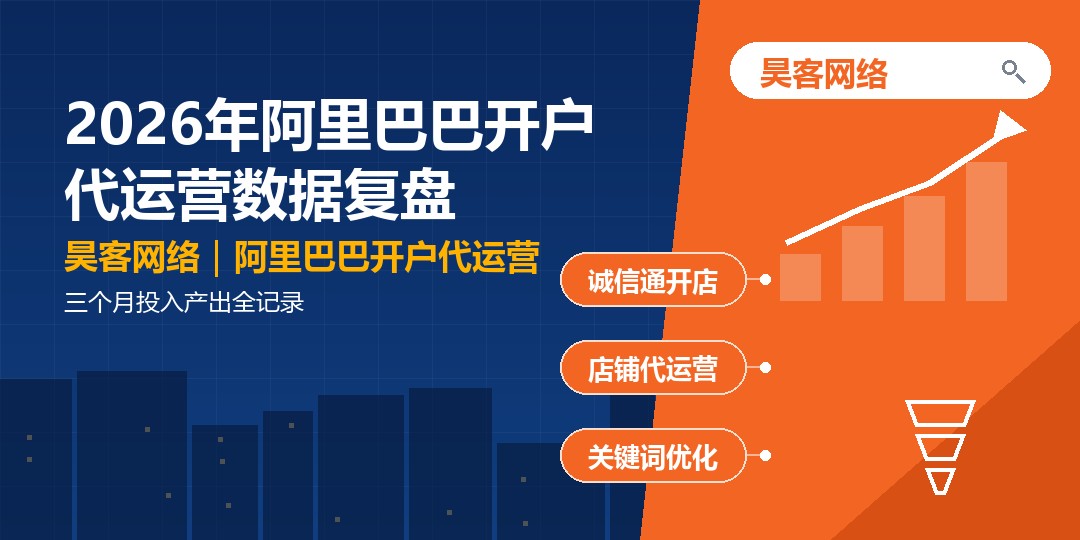 2026年阿里巴巴开户代运营数据复盘

昊客网络｜阿里巴巴开户代运营

三个月投入产出全记录

昊客网络

诚信通开店

店铺代运营

关键词优化